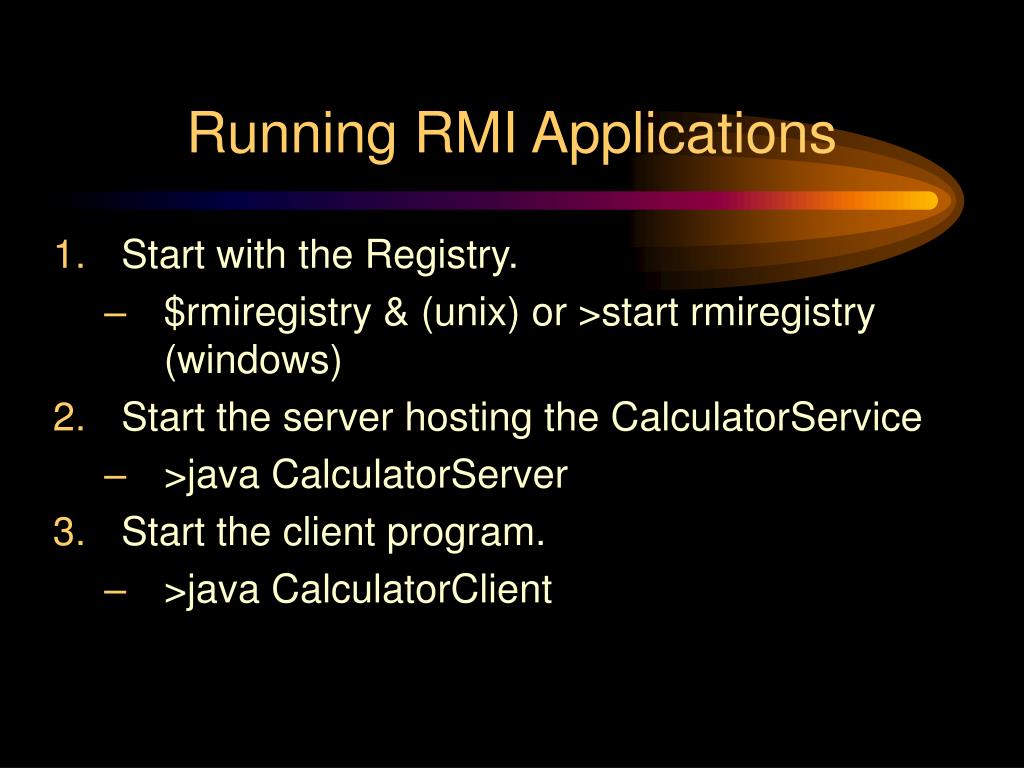 Running RMI Applications

1. Start with the Registry.
– \$rmiregistry & (unix) or >start rmiregistry (windows)
2. Start the server hosting the CalculatorService
– >java CalculatorServer
3. Start the client program.
– >java CalculatorClient